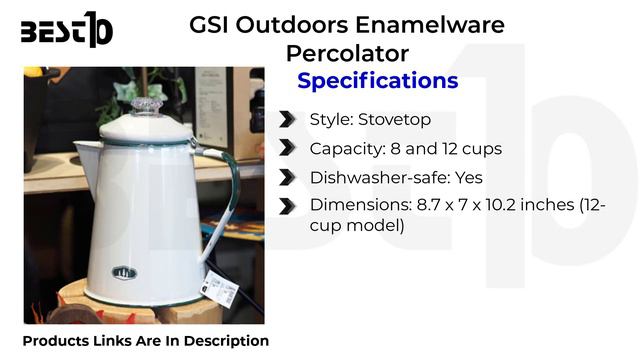 BEST10

GSI Outdoors Enamelware Percolator

Specifications

Style: Stovetop

Capacity: 8 and 12 cups

Dishwasher-safe: Yes

Dimensions: 8.7 x 7 x 10.2 inches (12-cup model)

Products Links Are In Description